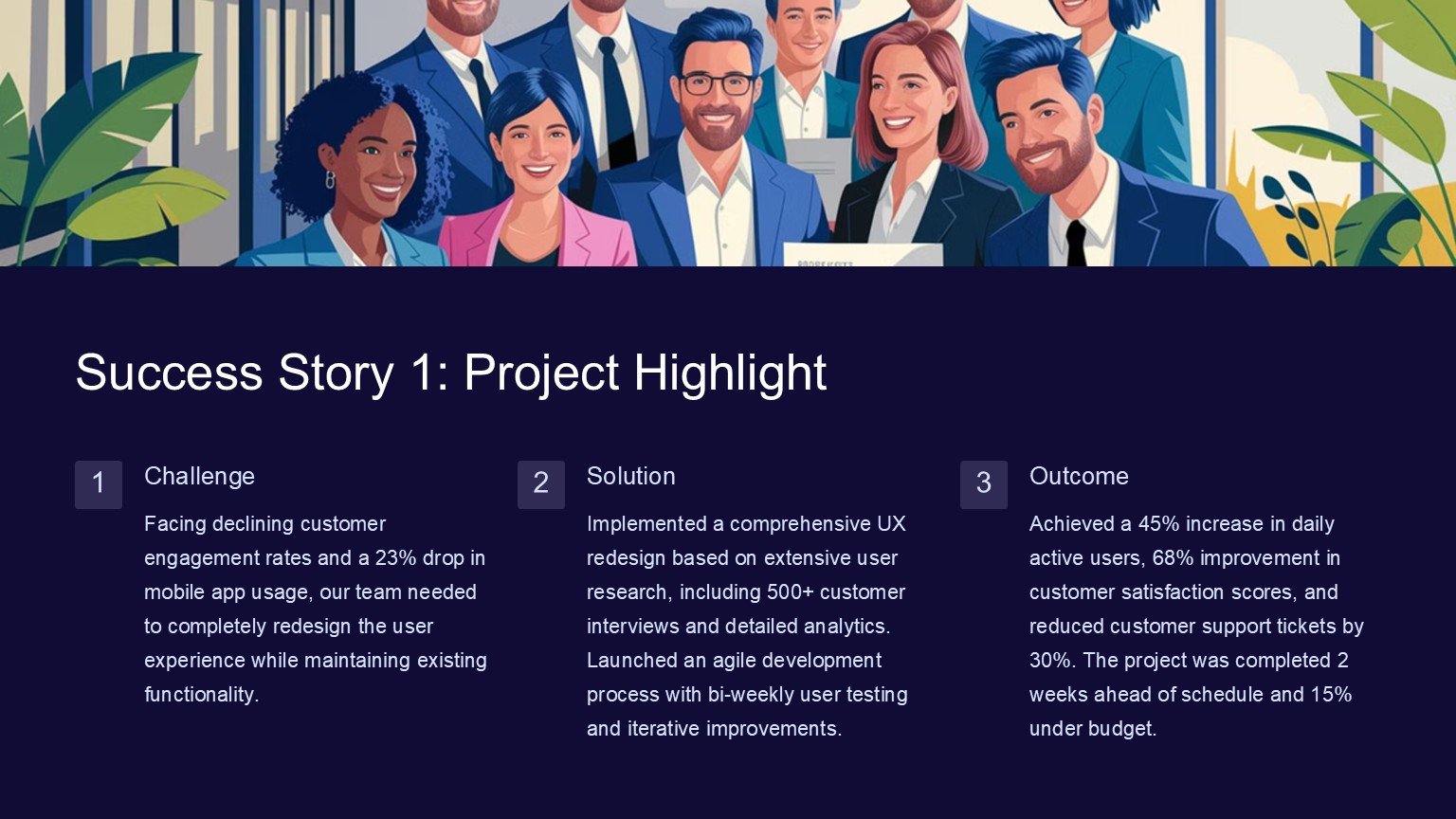 Success Story 1: Project Highlight

1

Challenge

Facing declining customer engagement rates and a 23% drop in mobile app usage, our team needed to completely redesign the user experience while maintaining existing functionality.

2

Solution

Implemented a comprehensive UX redesign based on extensive user research, including 500+ customer interviews and detailed analytics. Launched an agile development process with bi-weekly user testing and iterative improvements.

3

Outcome

Achieved a 45% increase in daily active users, 68% improvement in customer satisfaction scores, and reduced customer support tickets by 30%. The project was completed 2 weeks ahead of schedule and 15% under budget.